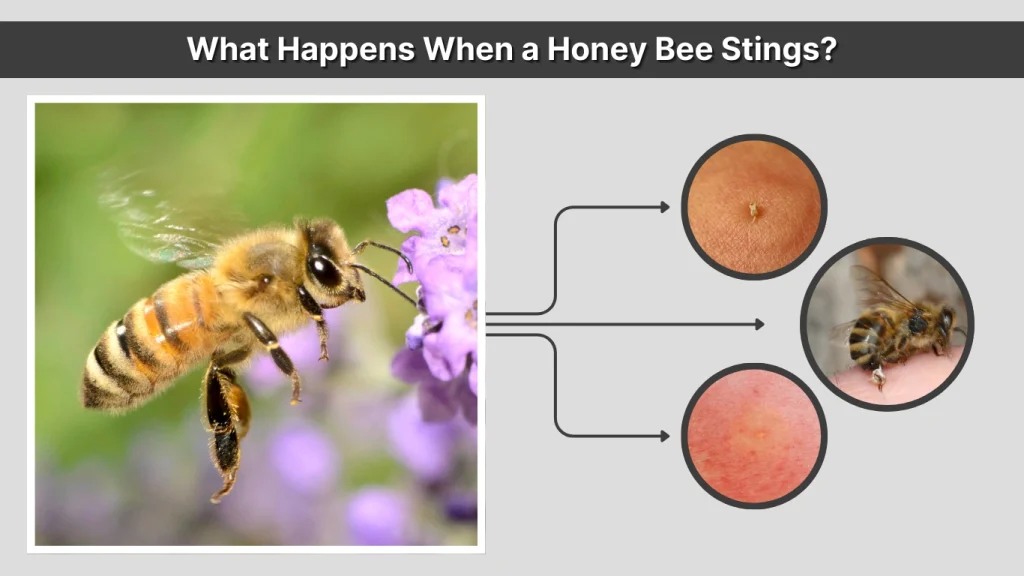 What Happens When a Honey Bee Stings?